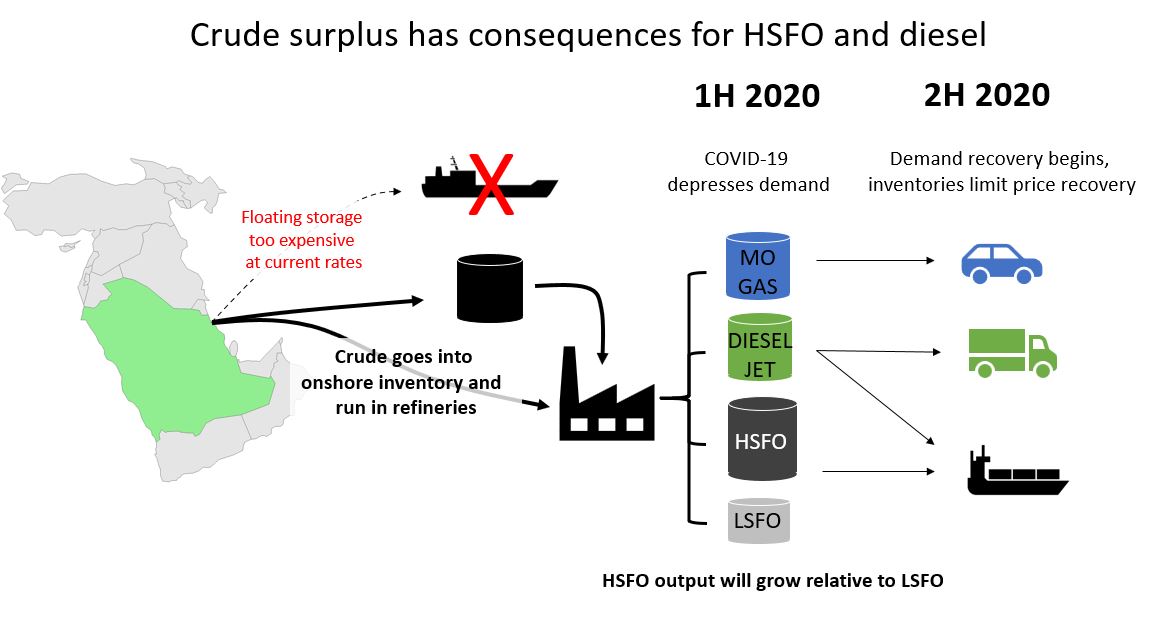 Crude surplus has consequences for HSFO and diesel

1H 2020

2H 2020

COVID-19 depresses demand

Demand recovery begins, inventories limit price recovery

Floating storage too expensive at current rates

Crude goes into onshore inventory and run in refineries

MO GAS

DIESEL JET

HSFO

LSFO

HSFO output will grow relative to LSFO